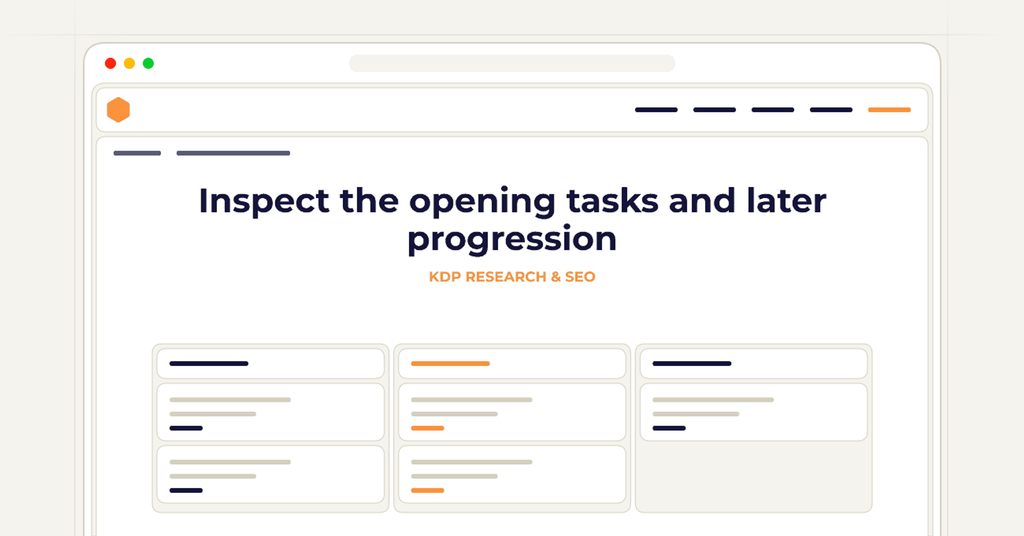 Inspect the opening tasks and later progression

KDP RESEARCH & SEO